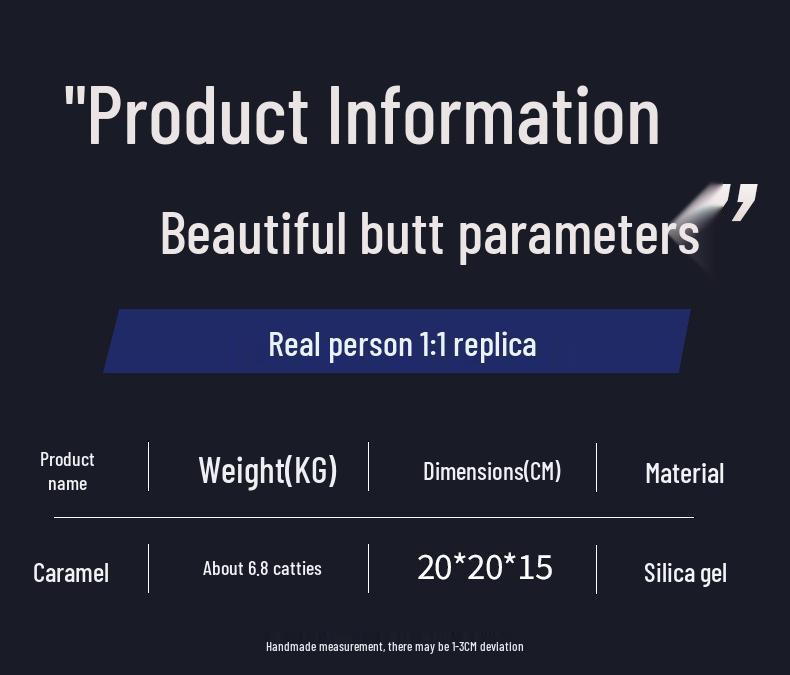 "Product Information

Beautiful butt parameters"

Real person 1:1 replica

| Product name | Weight(KG) | Dimensions(CM) | Material |
|---|---|---|---|
| Caramel | About 6.8 catties | 20*20*15 | Silica gel |

Handmade measurement, there may be 1-3CM deviation